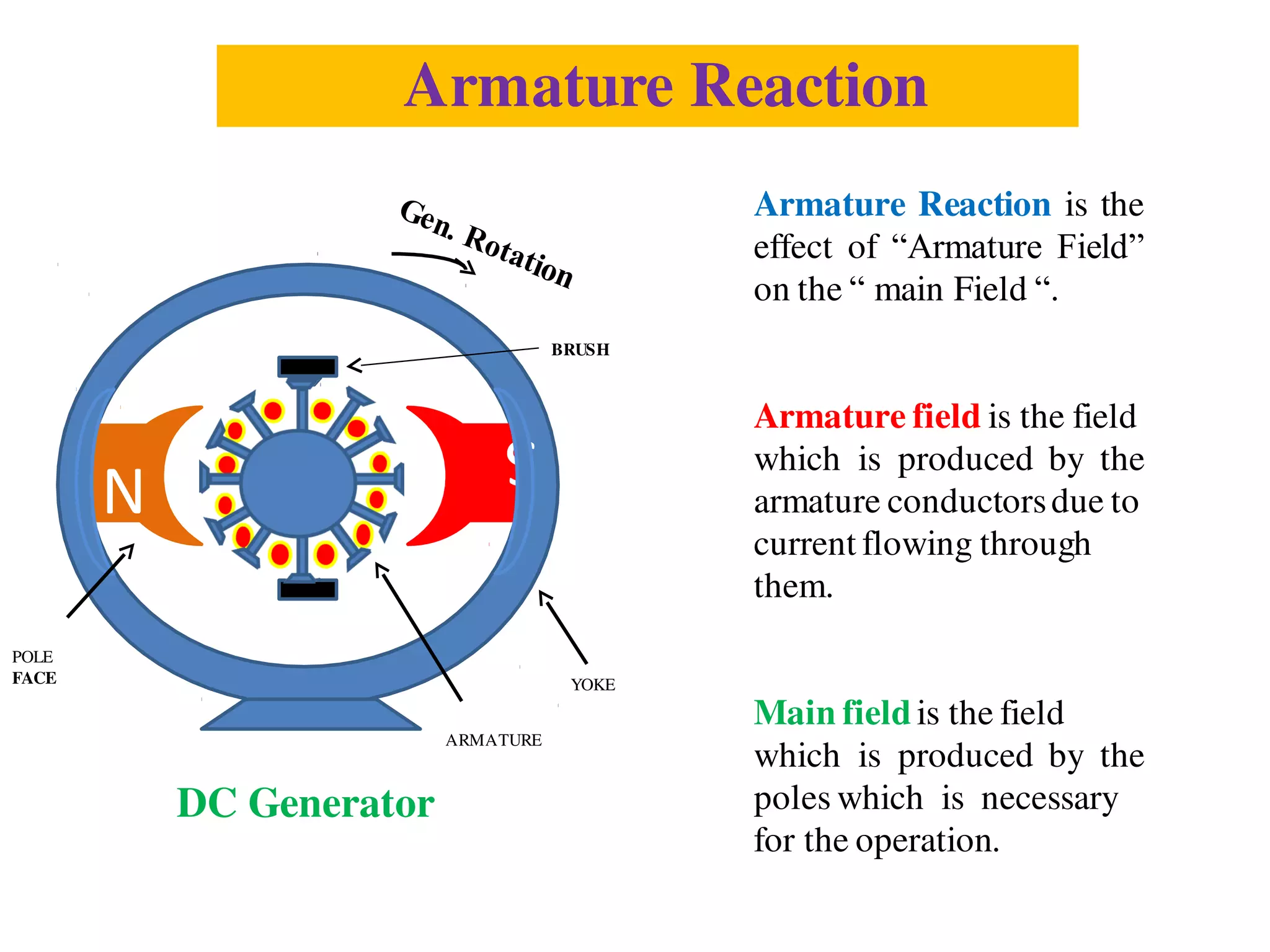 Armature Reaction

Gen. Rotation

BRUSH

N

S

POLE FACE

YOKE

ARMATURE

DC Generator

Armature Reaction is the effect of “Armature Field” on the “ main Field “.

Armature field is the field which is produced by the armature conductors due to current flowing through them.

Main field is the field which is produced by the poles which is necessary for the operation.